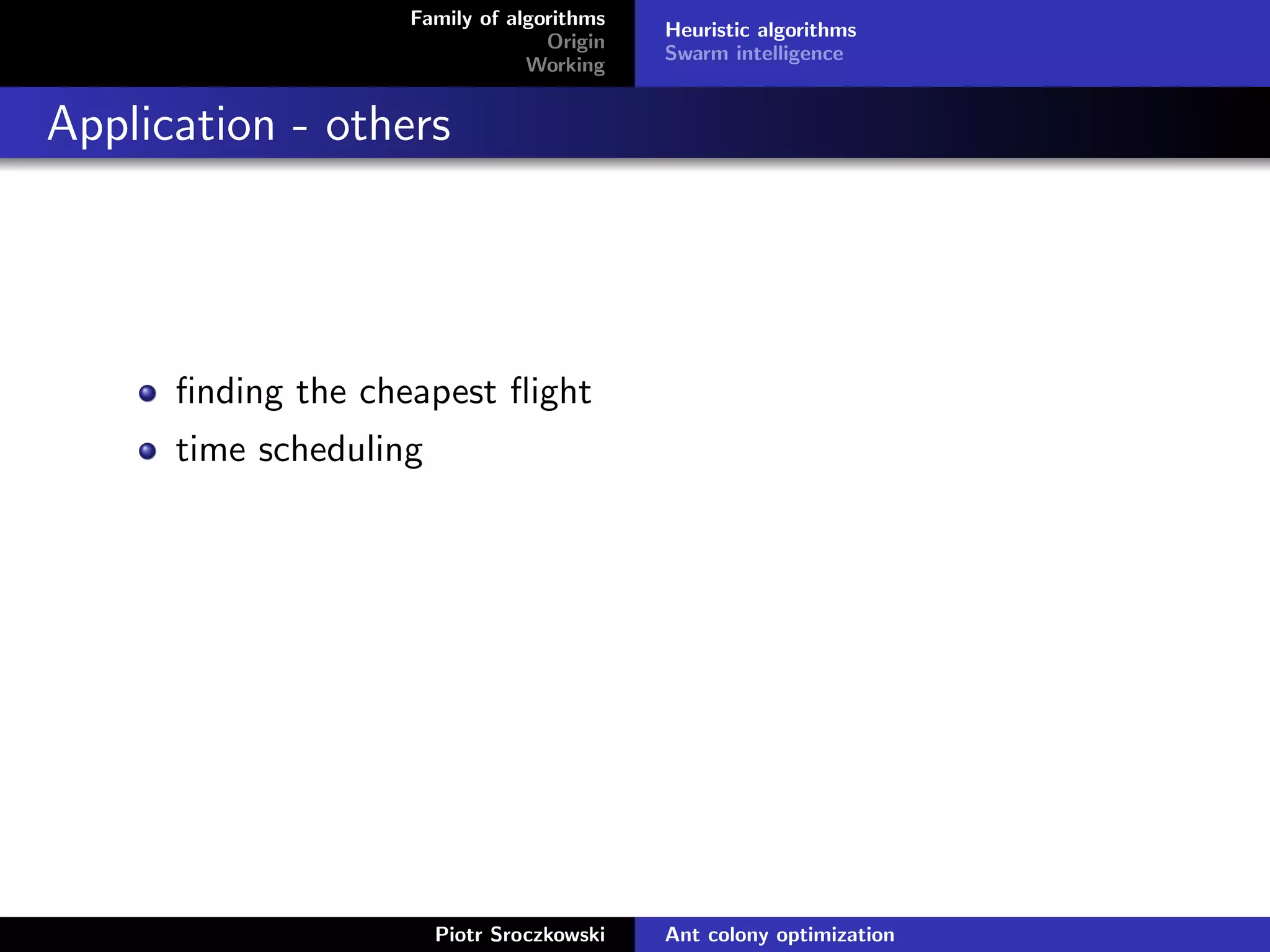 Family of algorithms
Origin
Working

Heuristic algorithms
Swarm intelligence

Application - others

- finding the cheapest flight
- time scheduling

Piotr Sroczkowski

Ant colony optimization